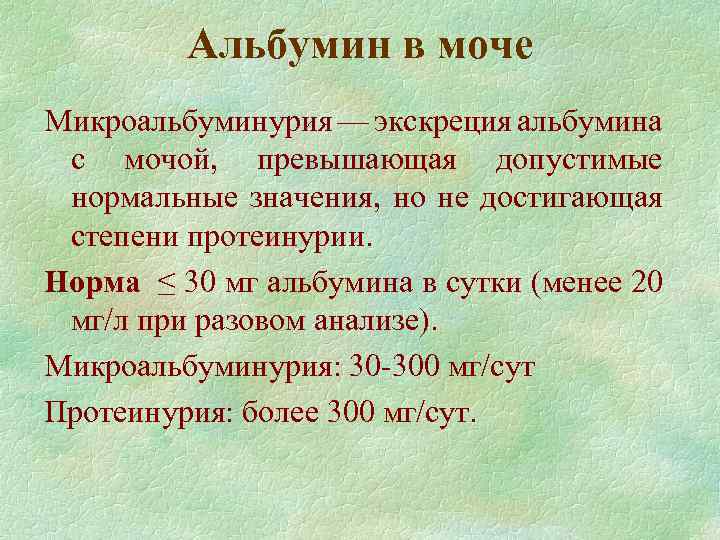 Альбумин в моче

Микроальбуминурия — экскреция альбумина с мочой, превышающая допустимые нормальные значения, но не достигающая степени протеинурии.

Норма $\leq$ 30 мг альбумина в сутки (менее 20 мг/л при разовом анализе).

Микроальбуминурия: 30-300 мг/сут

Протеинурия: более 300 мг/сут.